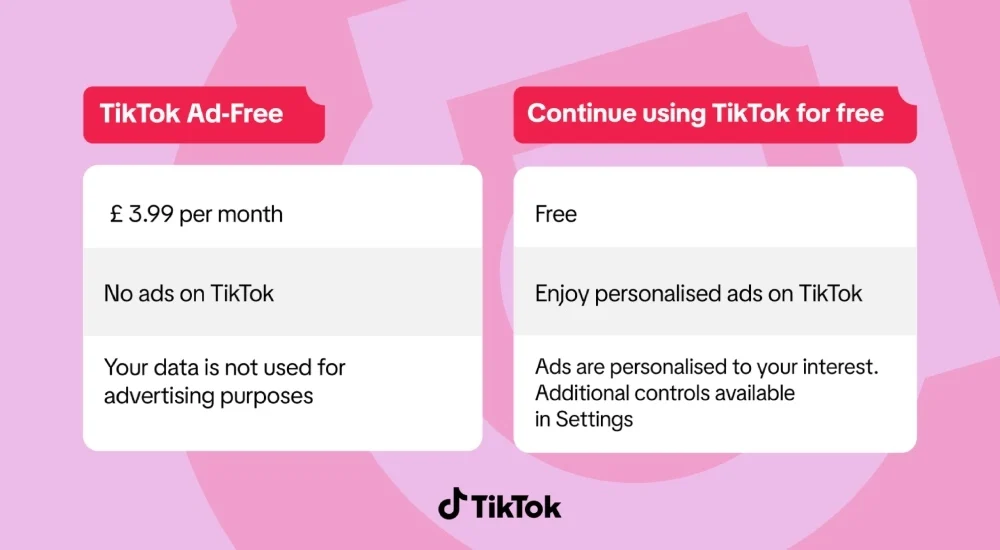 TikTok Ad-Free

£ 3.99 per month

No ads on TikTok

Your data is not used for advertising purposes

Continue using TikTok for free

Free

Enjoy personalised ads on TikTok

Ads are personalised to your interest. Additional controls available in Settings

TikTok